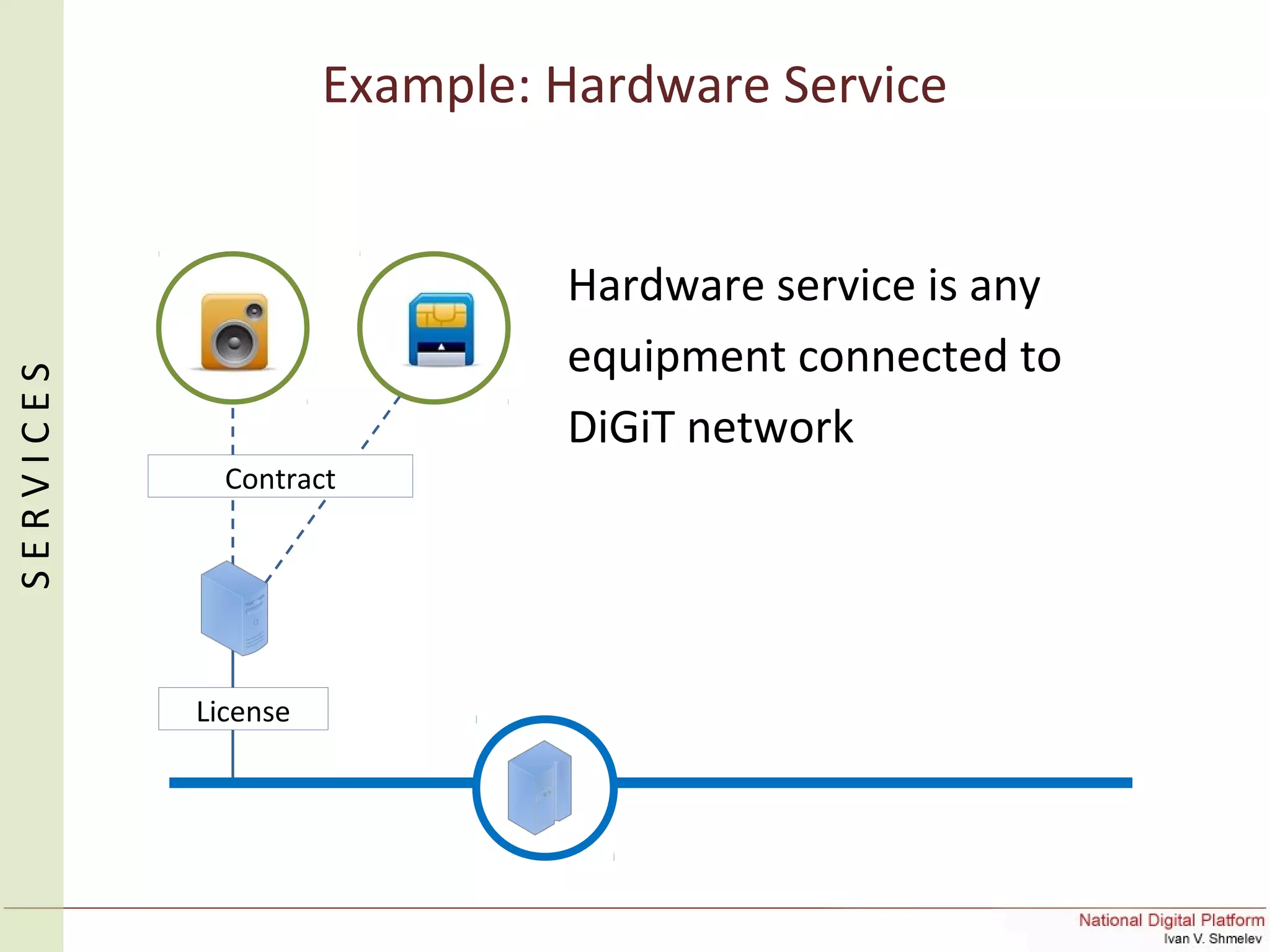 SERVICES

Example: Hardware Service

Hardware service is any equipment connected to DiGiT network

Contract

License

National Digital Platform
Ivan V. Shmelev